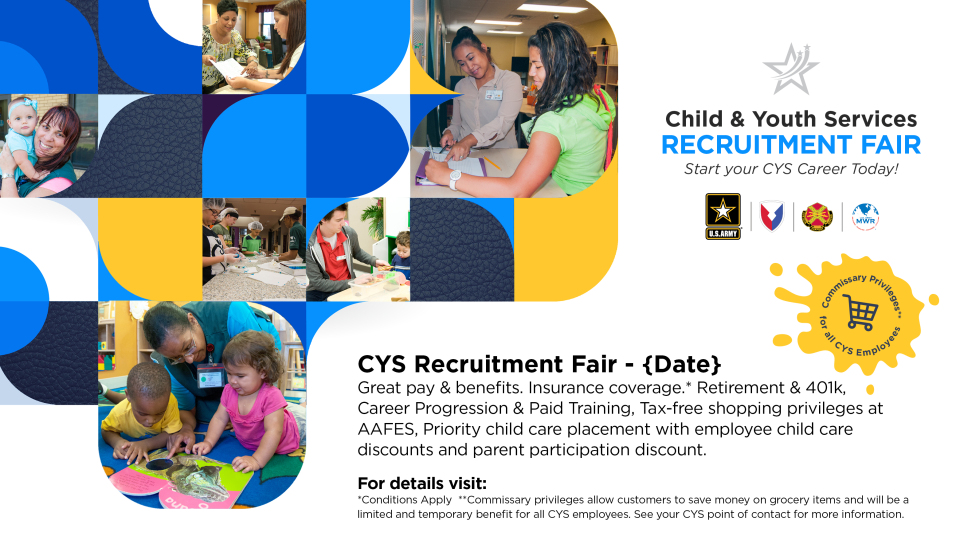 Child & Youth Services
RECRUITMENT FAIR
Start your CYS Career Today!

U.S. ARMY

MWR

Commissary Privileges** for all CYS Employees

CYS Recruitment Fair - {Date}
Great pay & benefits. Insurance coverage.* Retirement & 401k, Career Progression & Paid Training, Tax-free shopping privileges at AAFES, Priority child care placement with employee child care discounts and parent participation discount.

For details visit:
*Conditions Apply **Commissary privileges allow customers to save money on grocery items and will be a limited and temporary benefit for all CYS employees. See your CYS point of contact for more information.